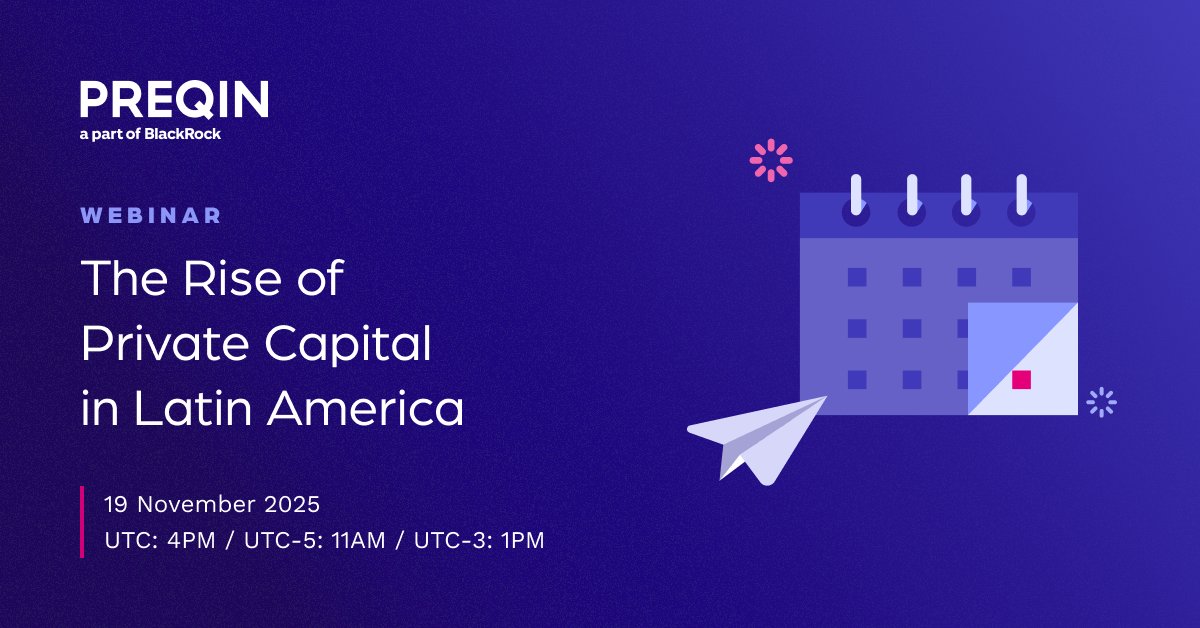 PREQIN
a part of BlackRock

WEBINAR

The Rise of Private Capital in Latin America

19 November 2025
UTC: 4PM / UTC-5: 11AM / UTC-3: 1PM